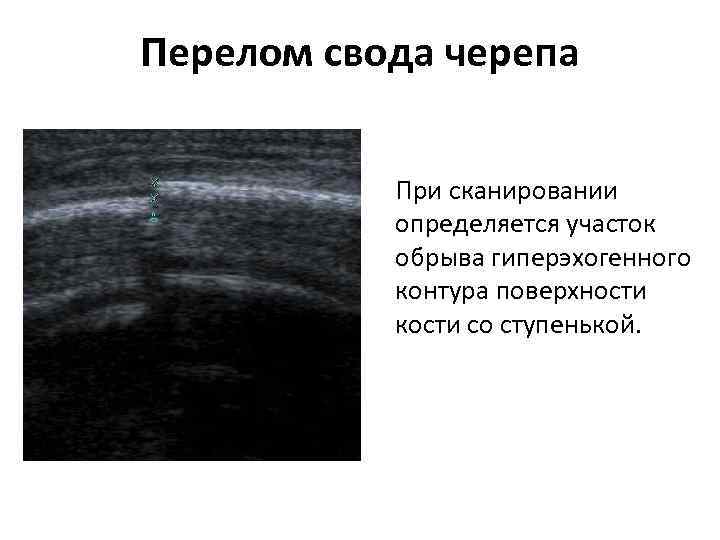 Перелом свода черепа

При сканировании определяется участок обрыва гиперэхогенного контура поверхности кости со ступенькой.